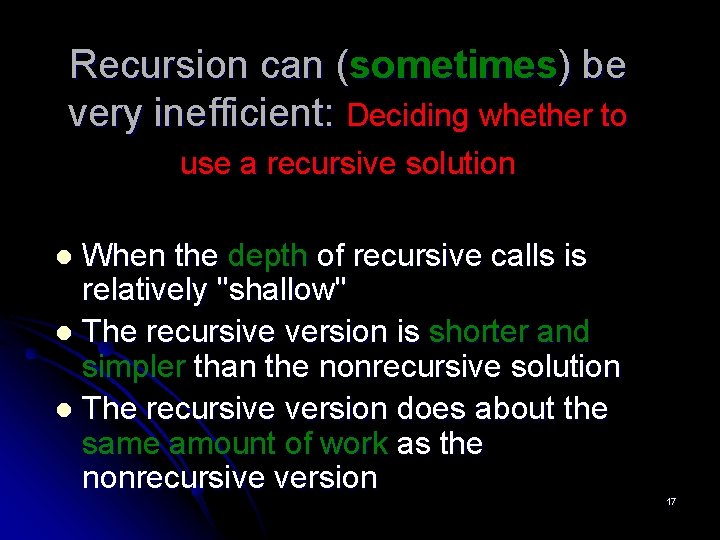 Recursion can (sometimes) be very inefficient: Deciding whether to use a recursive solution

- When the depth of recursive calls is relatively "shallow"
- The recursive version is shorter and simpler than the nonrecursive solution
- The recursive version does about the same amount of work as the nonrecursive version

17